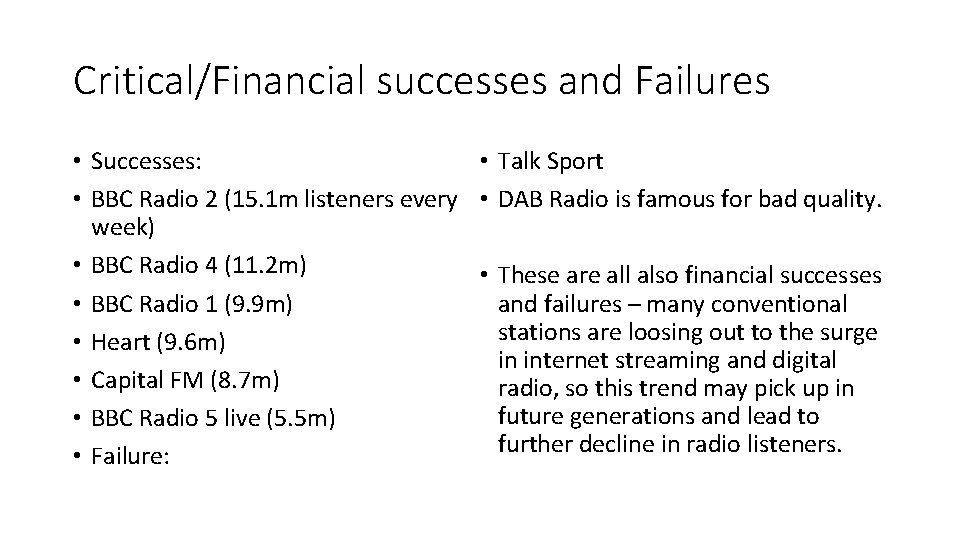 Critical/Financial successes and Failures

• Successes:
• BBC Radio 2 (15.1m listeners every week)
• BBC Radio 4 (11.2m)
• BBC Radio 1 (9.9m)
• Heart (9.6m)
• Capital FM (8.7m)
• BBC Radio 5 live (5.5m)
• Failure:

• Talk Sport
• DAB Radio is famous for bad quality.

• These are all also financial successes and failures – many conventional stations are loosing out to the surge in internet streaming and digital radio, so this trend may pick up in future generations and lead to further decline in radio listeners.